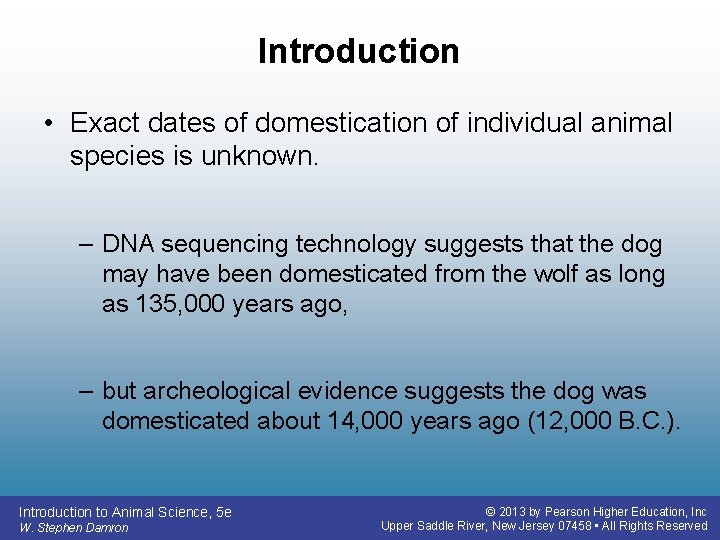 Introduction

• Exact dates of domestication of individual animal species is unknown.

– DNA sequencing technology suggests that the dog may have been domesticated from the wolf as long as 135,000 years ago,

– but archeological evidence suggests the dog was domesticated about 14,000 years ago (12,000 B.C.).

Introduction to Animal Science, 5e
W. Stephen Damron

© 2013 by Pearson Higher Education, Inc
Upper Saddle River, New Jersey 07458 • All Rights Reserved